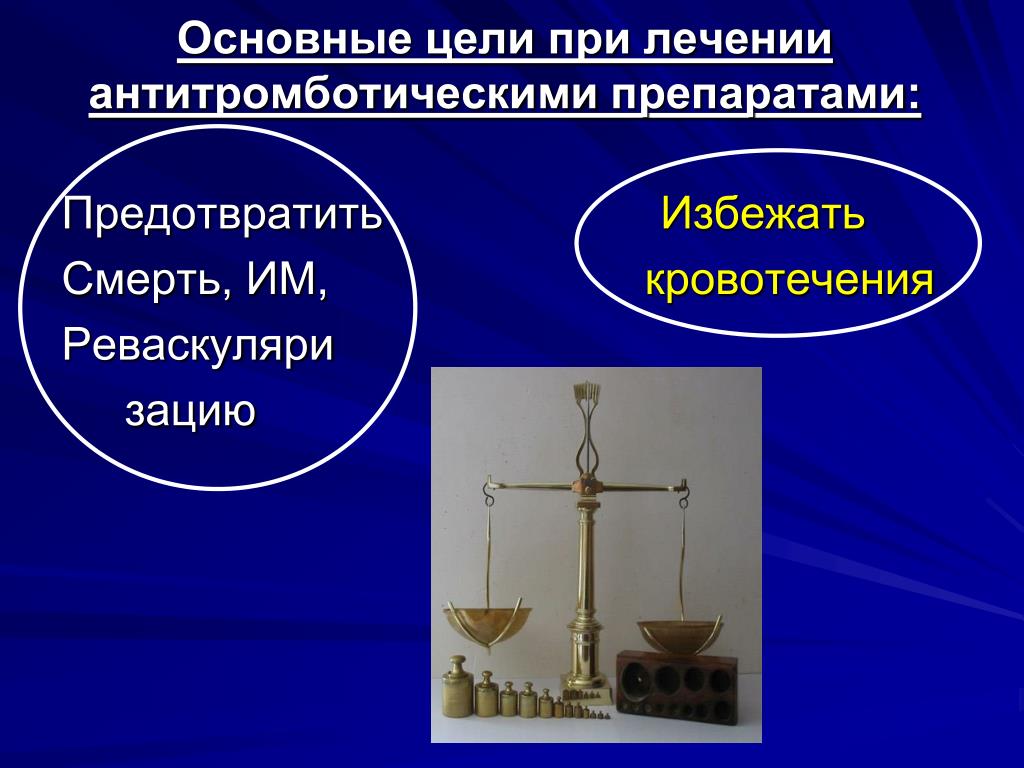 Основные цели при лечении антитромботическими препаратами:

Предотвратить Смерть, ИМ, Реваскуляри зацию

Избежать кровотечения